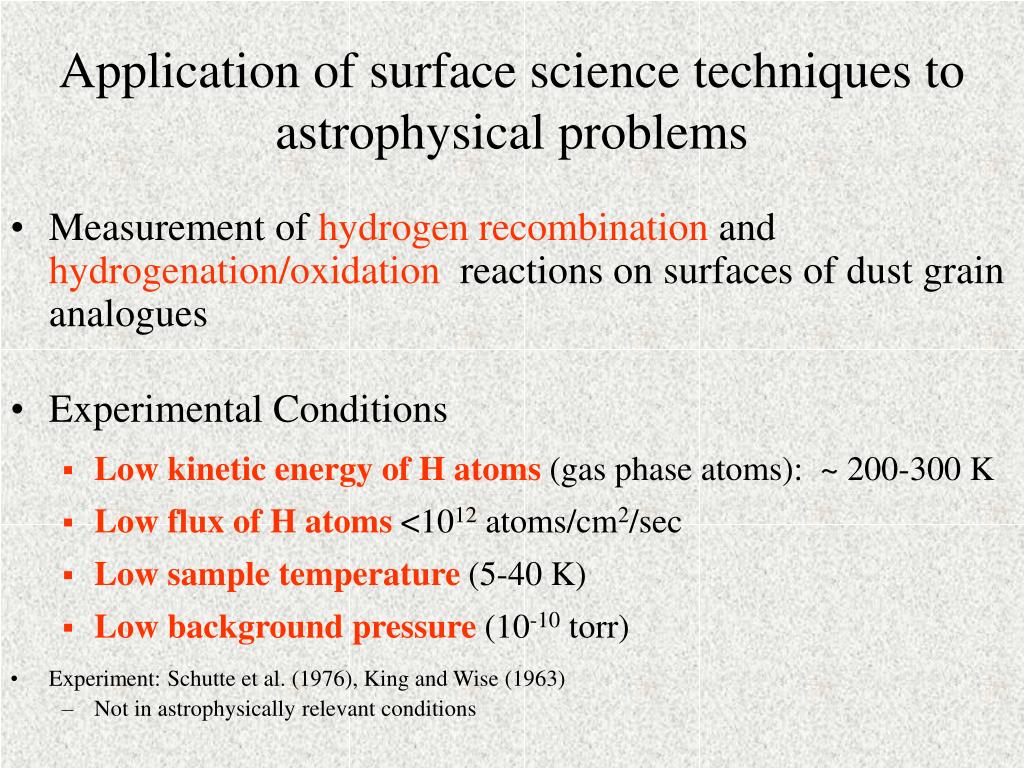 Application of surface science techniques to astrophysical problems

• Measurement of hydrogen recombination and hydrogenation/oxidation reactions on surfaces of dust grain analogues

• Experimental Conditions
 ▪ Low kinetic energy of H atoms (gas phase atoms): ~ 200-300 K
 ▪ Low flux of H atoms $<10^{12}$ atoms/cm$^2$/sec
 ▪ Low sample temperature (5-40 K)
 ▪ Low background pressure ($10^{-10}$ torr)

• Experiment: Schutte et al. (1976), King and Wise (1963)
 – Not in astrophysically relevant conditions